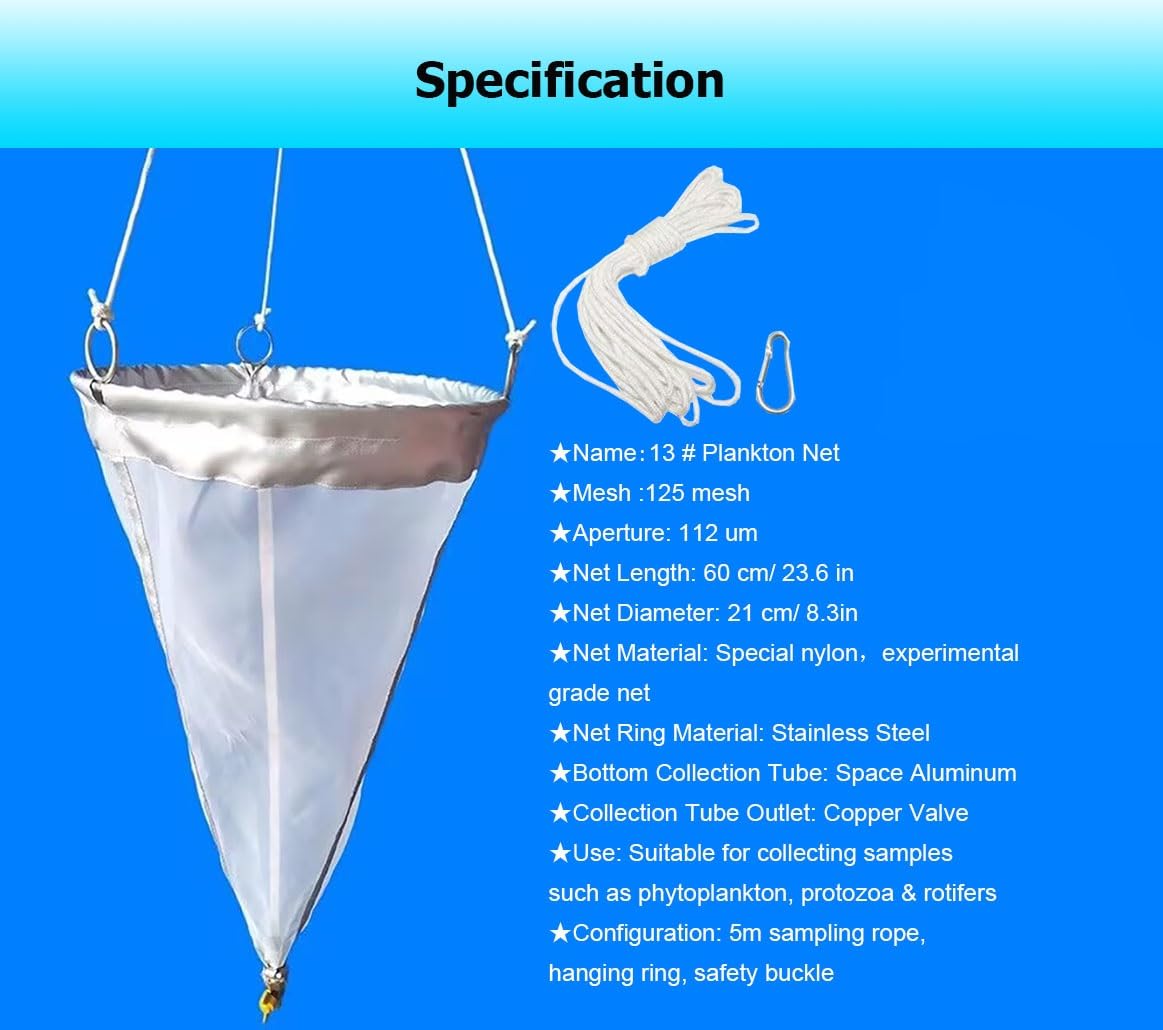 Specification

★Name：13 # Plankton Net
★Mesh :125 mesh
★Aperture: 112 um
★Net Length: 60 cm/ 23.6 in
★Net Diameter: 21 cm/ 8.3in
★Net Material: Special nylon，experimental grade net
★Net Ring Material: Stainless Steel
★Bottom Collection Tube: Space Aluminum
★Collection Tube Outlet: Copper Valve
★Use: Suitable for collecting samples such as phytoplankton, protozoa & rotifers
★Configuration: 5m sampling rope, hanging ring, safety buckle